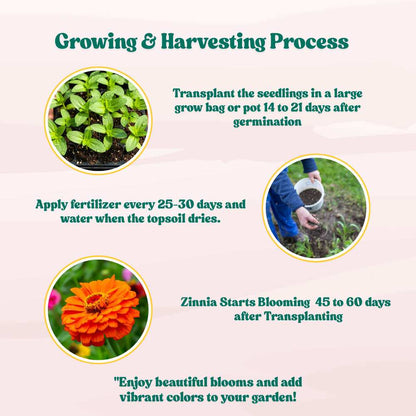 Growing & Harvesting Process

Transplant the seedlings in a large grow bag or pot 14 to 21 days after germination

Apply fertilizer every 25-30 days and water when the topsoil dries.

Zinnia Starts Blooming 45 to 60 days after Transplanting

"Enjoy beautiful blooms and add vibrant colors to your garden!